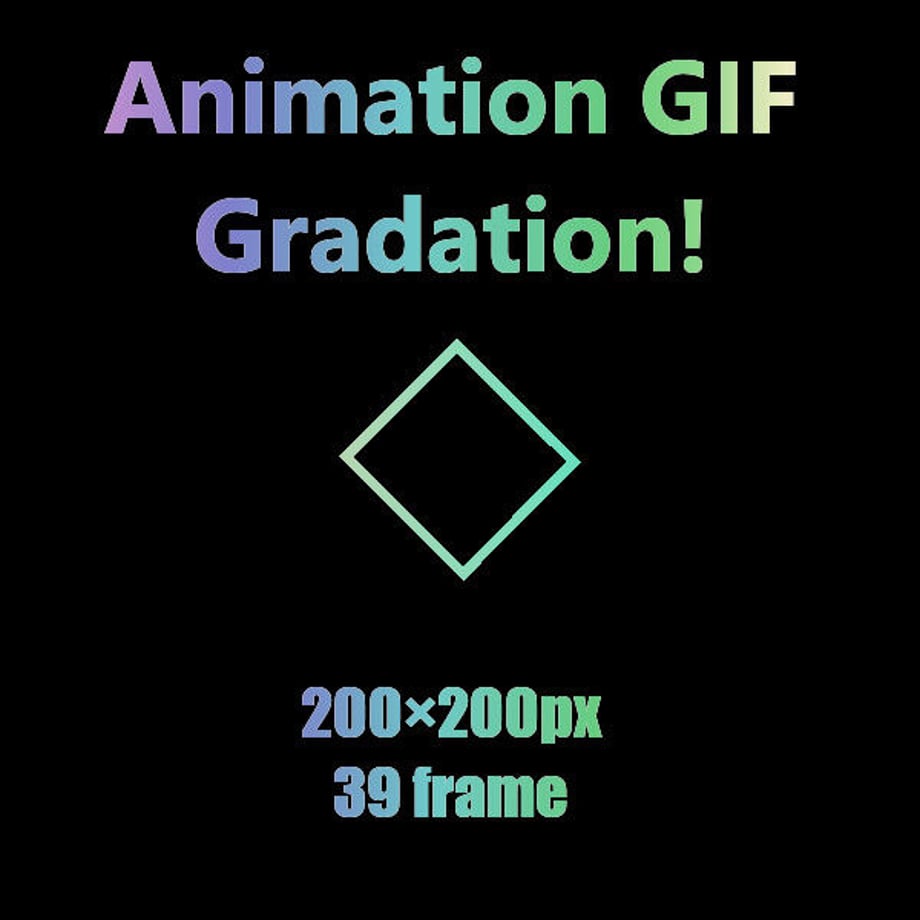 Animation GIF
Gradation!

200×200px
39 frame